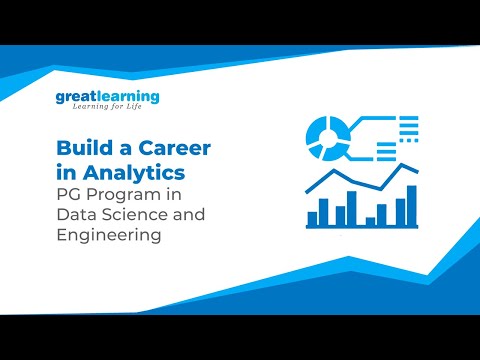 greatlearning
Learning for Life

Build a Career in Analytics
PG Program in Data Science and Engineering